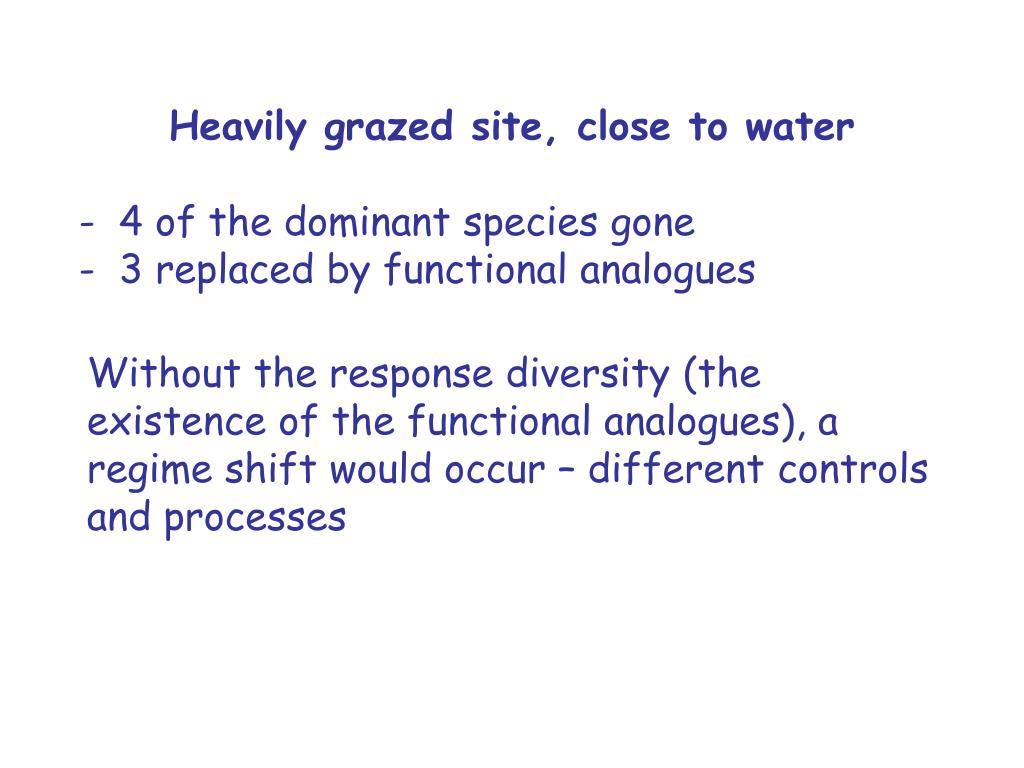 Heavily grazed site, close to water

- 4 of the dominant species gone
- 3 replaced by functional analogues

Without the response diversity (the existence of the functional analogues), a regime shift would occur – different controls and processes